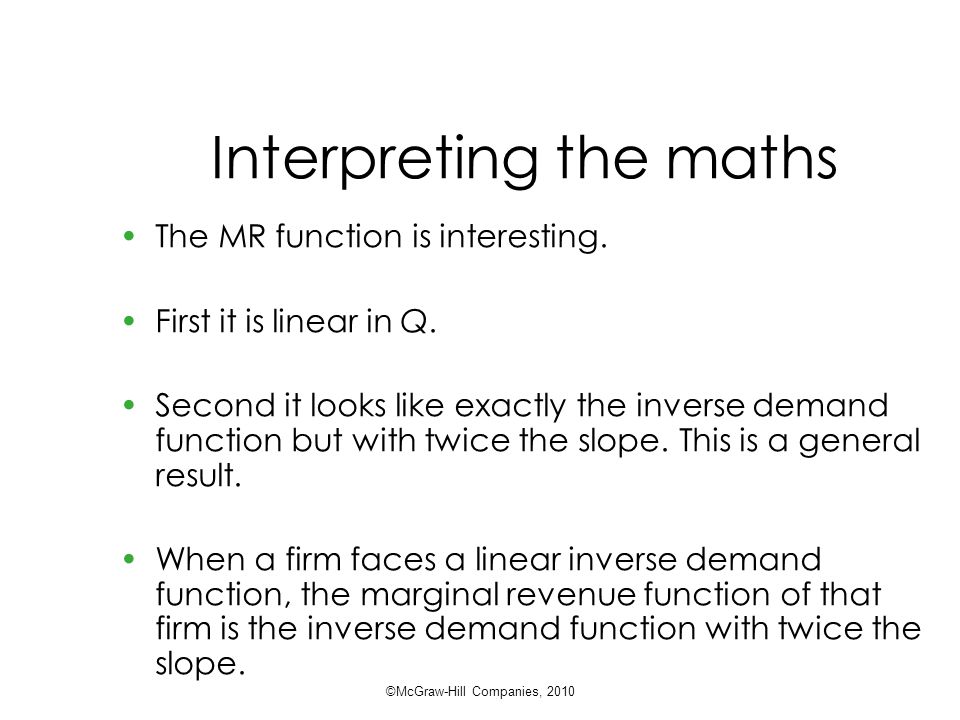 Interpreting the maths

• The MR function is interesting.

• First it is linear in Q.

• Second it looks like exactly the inverse demand function but with twice the slope. This is a general result.

• When a firm faces a linear inverse demand function, the marginal revenue function of that firm is the inverse demand function with twice the slope.

©McGraw-Hill Companies, 2010